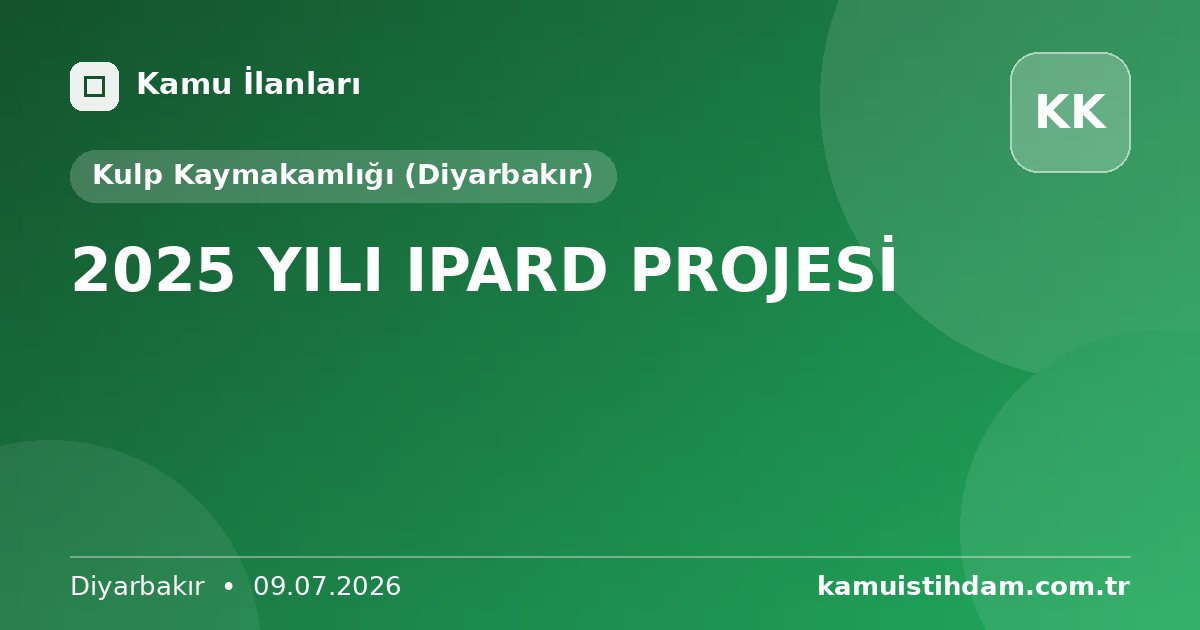 Kamu İlanları

KK

Kulp Kaymakamlığı (Diyarbakır)

2025 YILI IPARD PROJESİ

Diyarbakır • 09.07.2026

kamuistihdam.com.tr